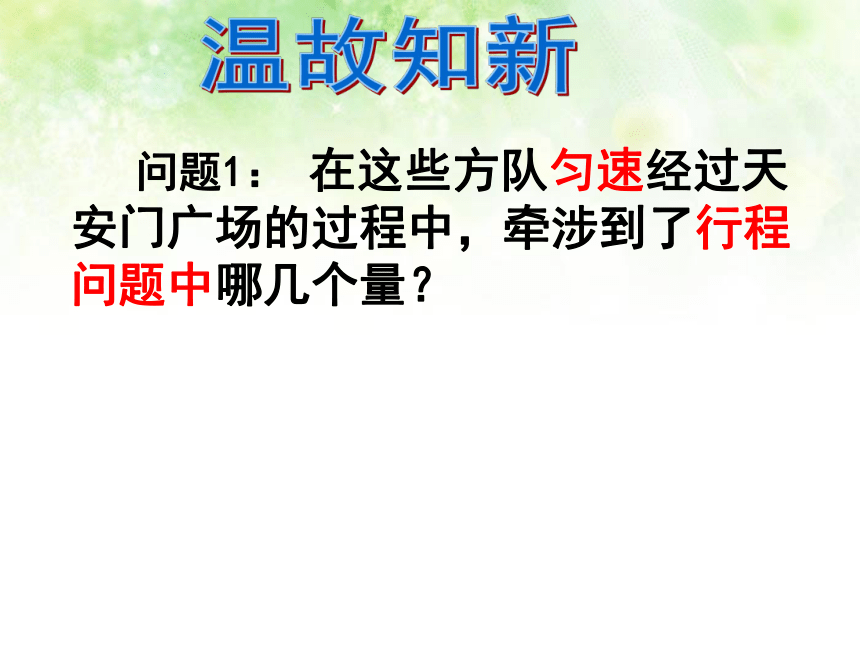 温故知新

问题1： 在这些方队匀速经过天安门广场的过程中，牵涉到了行程问题中哪几个量？